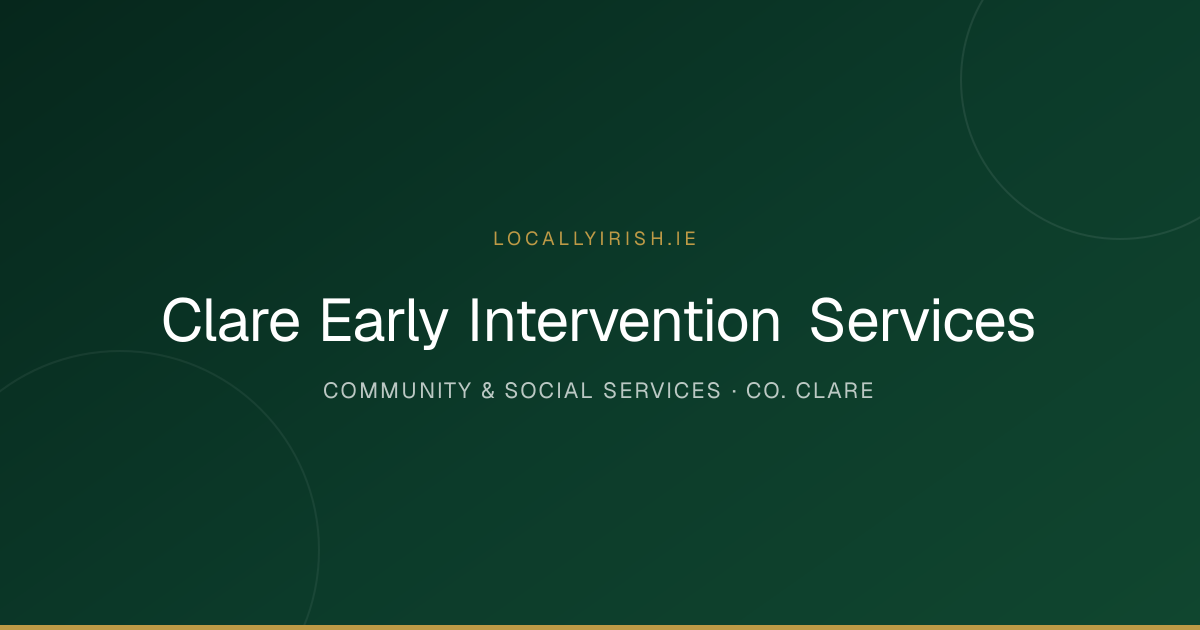 LOCALLYIRISH.IE

Clare Early Intervention Services

COMMUNITY & SOCIAL SERVICES · CO. CLARE